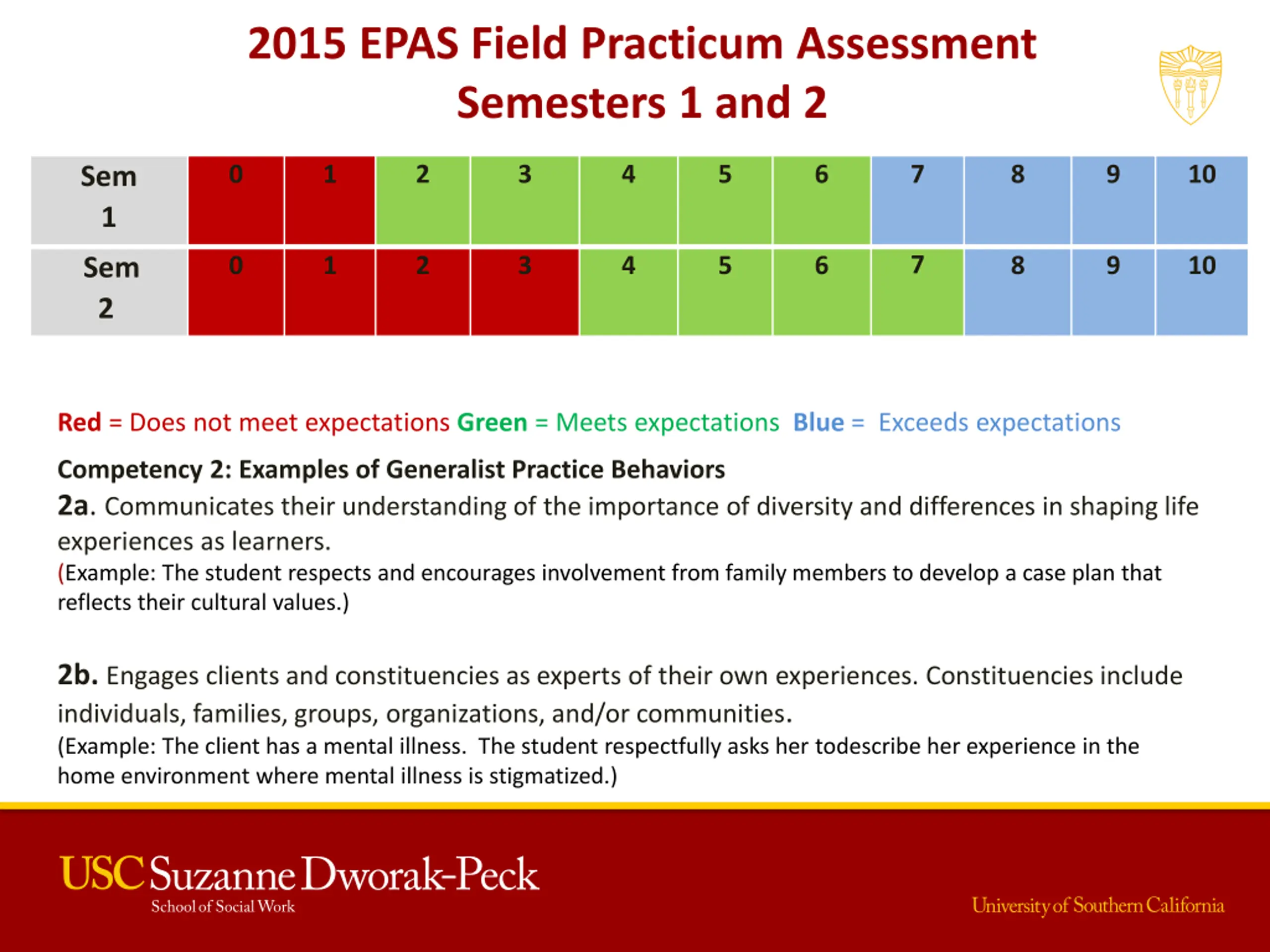 2015 EPAS Field Practicum Assessment
Semesters 1 and 2

| Sem 1 | 0 | 1 | 2 | 3 | 4 | 5 | 6 | 7 | 8 | 9 | 10 |
|---|---|---|---|---|---|---|---|---|---|---|---|
| Sem 2 | 0 | 1 | 2 | 3 | 4 | 5 | 6 | 7 | 8 | 9 | 10 |

Red = Does not meet expectations Green = Meets expectations Blue = Exceeds expectations

Competency 2: Examples of Generalist Practice Behaviors
2a. Communicates their understanding of the importance of diversity and differences in shaping life experiences as learners.
(Example: The student respects and encourages involvement from family members to develop a case plan that reflects their cultural values.)

2b. Engages clients and constituencies as experts of their own experiences. Constituencies include individuals, families, groups, organizations, and/or communities.
(Example: The client has a mental illness. The student respectfully asks her todescribe her experience in the home environment where mental illness is stigmatized.)

USC Suzanne Dworak-Peck
School of Social Work

University of Southern California